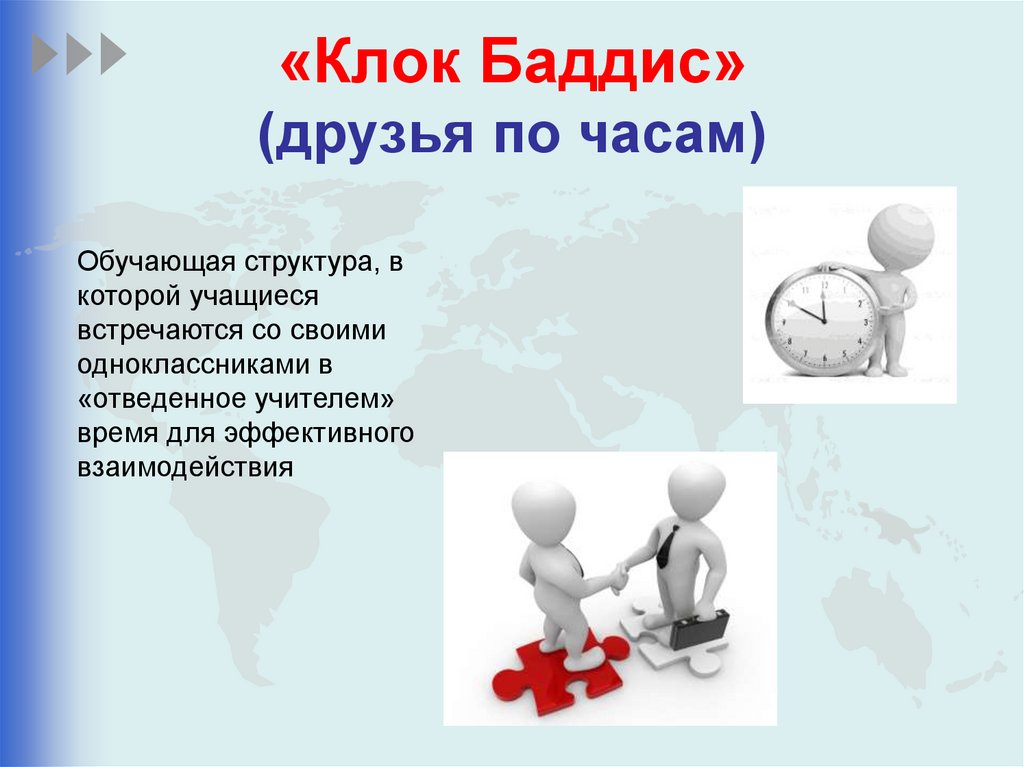 «Клок Баддис»
(друзья по часам)

Обучающая структура, в которой учащиеся встречаются со своими одноклассниками в «отведенное учителем» время для эффективного взаимодействия